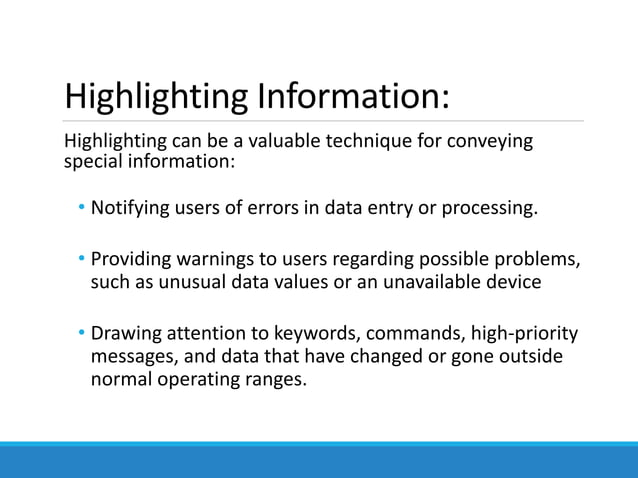 Highlighting Information:

Highlighting can be a valuable technique for conveying special information:

• Notifying users of errors in data entry or processing.

• Providing warnings to users regarding possible problems, such as unusual data values or an unavailable device

• Drawing attention to keywords, commands, high-priority messages, and data that have changed or gone outside normal operating ranges.